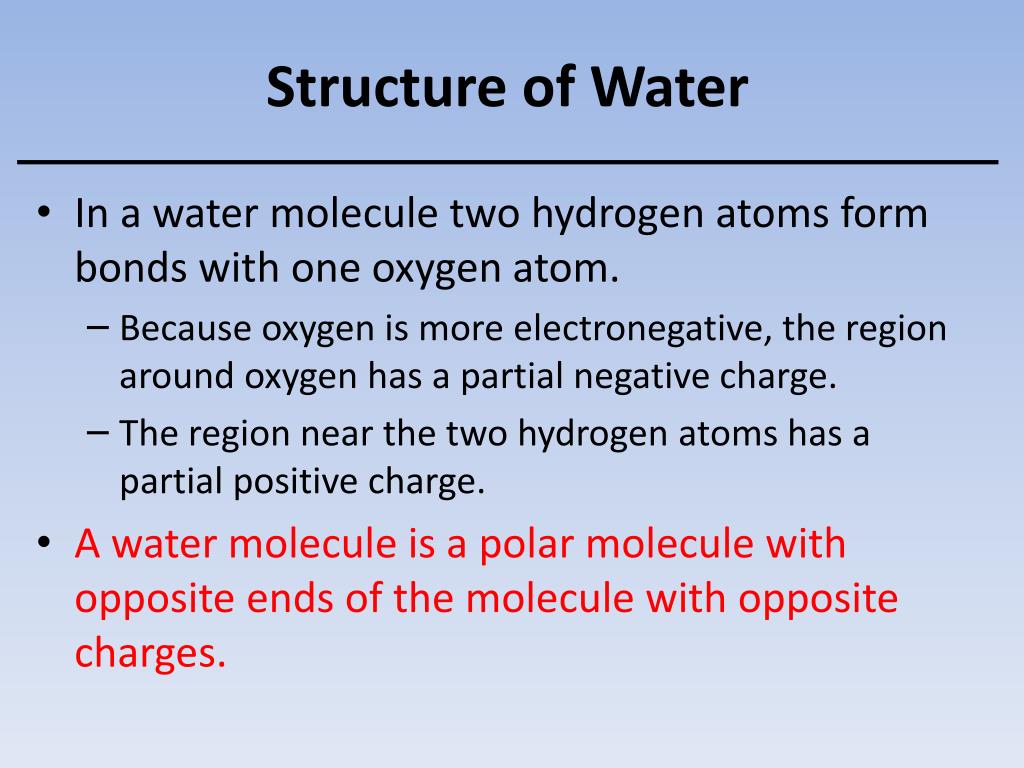 Structure of Water

• In a water molecule two hydrogen atoms form bonds with one oxygen atom.
– Because oxygen is more electronegative, the region around oxygen has a partial negative charge.
– The region near the two hydrogen atoms has a partial positive charge.
• A water molecule is a polar molecule with opposite ends of the molecule with opposite charges.